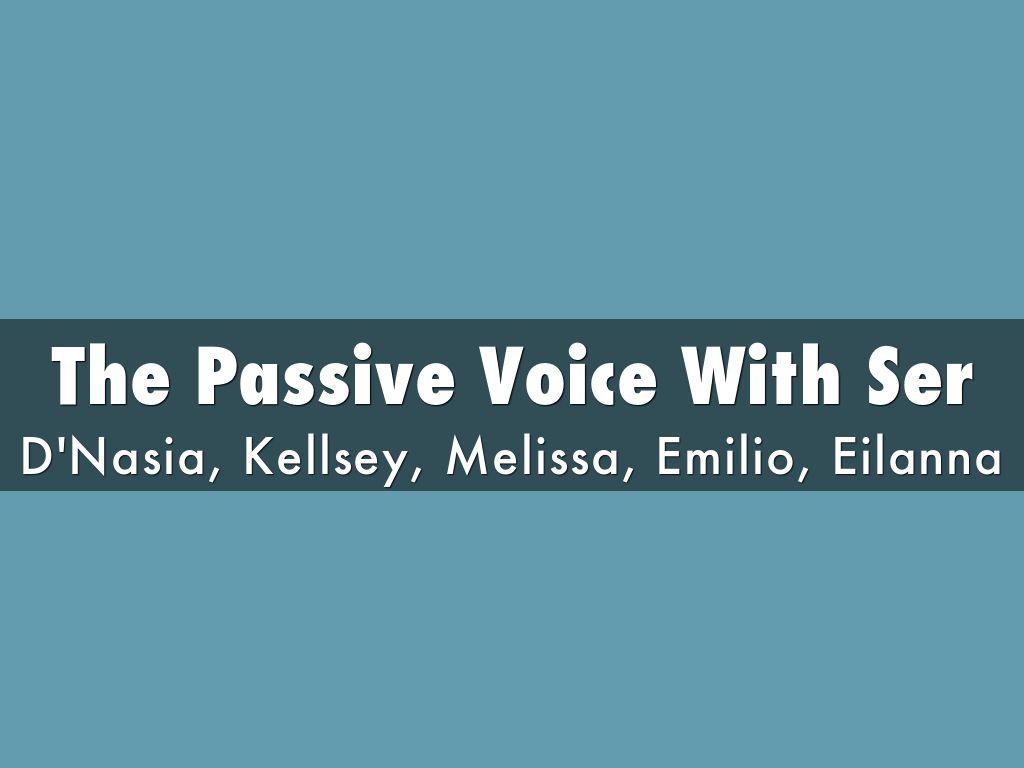 The Passive Voice With Ser
D'Nasia, Kellsey, Melissa, Emilio, Eilanna